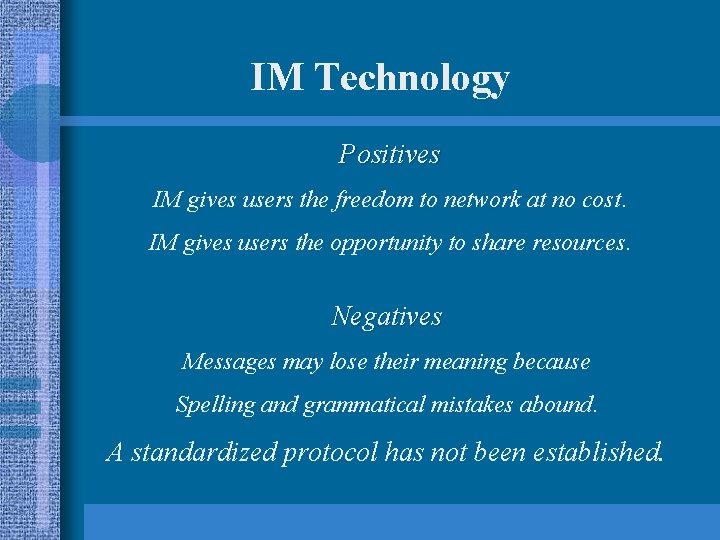 IM Technology

Positives

IM gives users the freedom to network at no cost.

IM gives users the opportunity to share resources.

Negatives

Messages may lose their meaning because

Spelling and grammatical mistakes abound.

A standardized protocol has not been established.